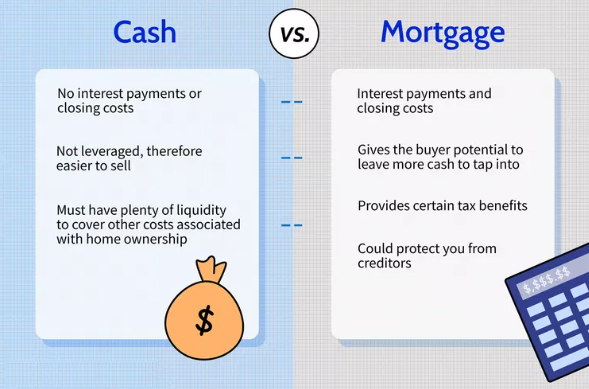 Cash

vs.

Mortgage

No interest payments or closing costs

Not leveraged, therefore easier to sell

Must have plenty of liquidity to cover other costs associated with home ownership

$

Interest payments and closing costs

Gives the buyer potential to leave more cash to tap into

Provides certain tax benefits

Could protect you from creditors

$,$$$.$$